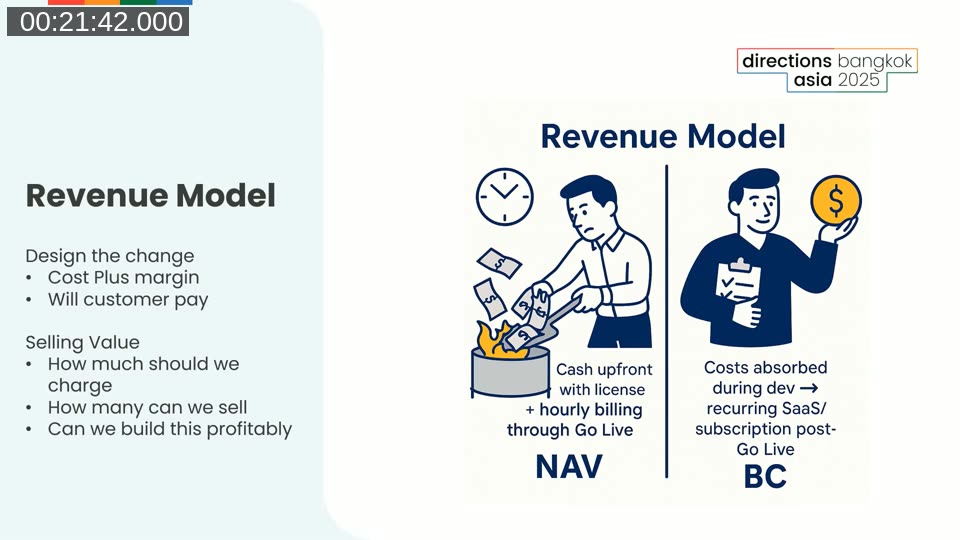 00:21:42.000

directions bangkok
asia 2025

Revenue Model

Design the change
• Cost Plus margin
• Will customer pay

Selling Value
• How much should we charge
• How many can we sell
• Can we build this profitably

Revenue Model

Cash upfront with license + hourly billing through Go Live

NAV

Costs absorbed during dev → recurring SaaS/ subscription post-Go Live

BC